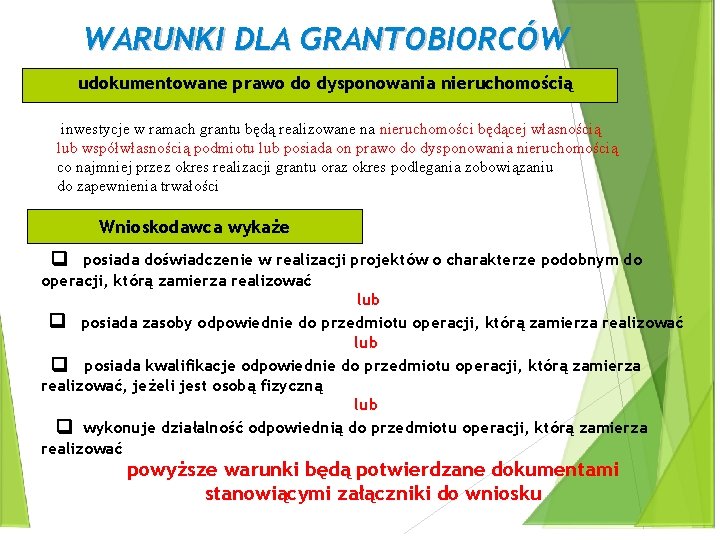 WARUNKI DLA GRANTOBIORCÓW

udokumentowane prawo do dysponowania nieruchomością

inwestycje w ramach grantu będą realizowane na nieruchomości będącej własnością lub współwłasnością podmiotu lub posiada on prawo do dysponowania nieruchomością co najmniej przez okres realizacji grantu oraz okres podlegania zobowiązaniu do zapewnienia trwałości

Wnioskodawca wykaże

❑ posiada doświadczenie w realizacji projektów o charakterze podobnym do operacji, którą zamierza realizować

lub

❑ posiada zasoby odpowiednie do przedmiotu operacji, którą zamierza realizować

lub

❑ posiada kwalifikacje odpowiednie do przedmiotu operacji, którą zamierza realizować, jeżeli jest osobą fizyczną

lub

❑ wykonuje działalność odpowiednią do przedmiotu operacji, którą zamierza realizować

powyższe warunki będą potwierdzane dokumentami stanowiącymi załączniki do wniosku